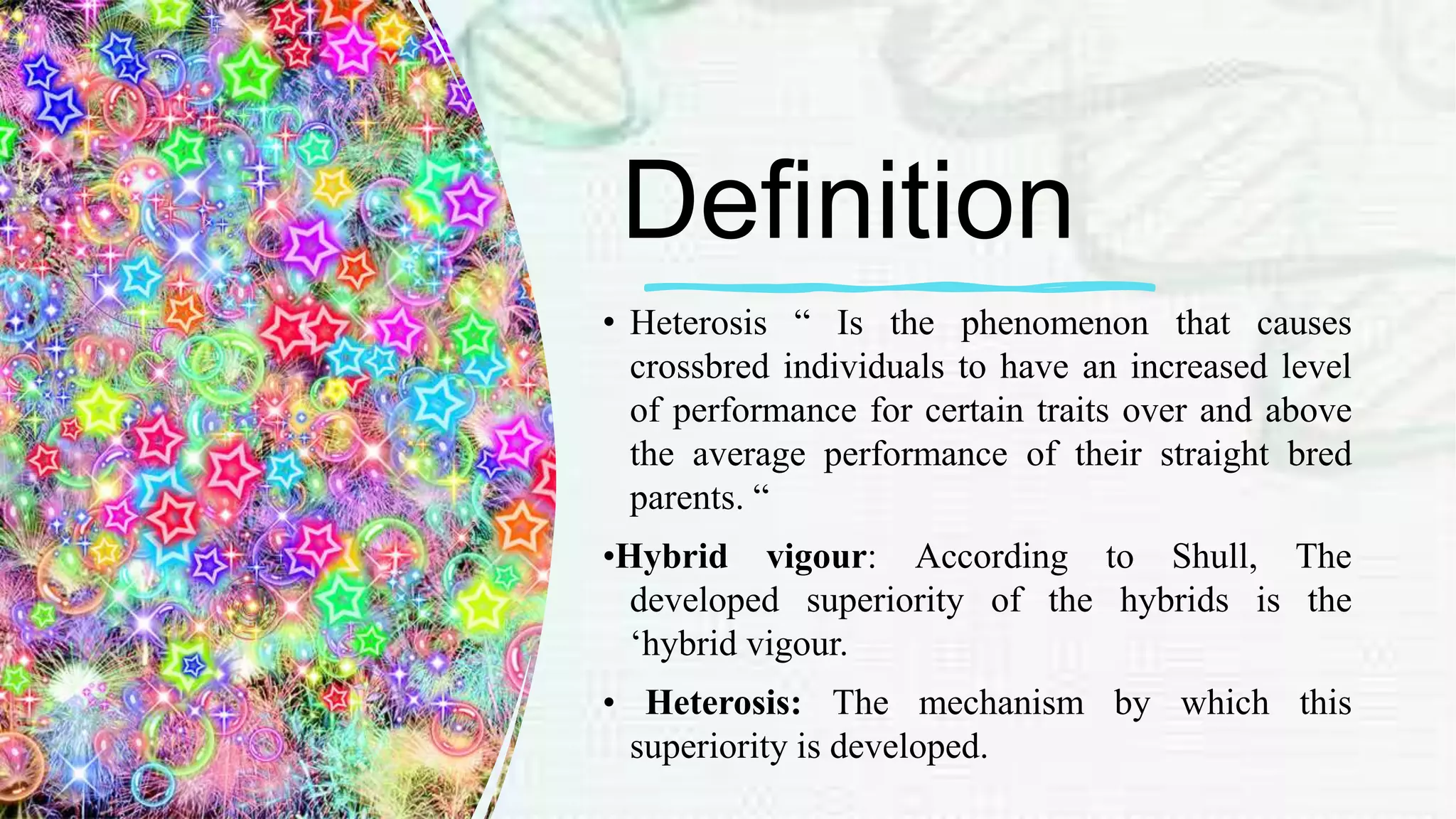 Definition

• Heterosis “ Is the phenomenon that causes crossbred individuals to have an increased level of performance for certain traits over and above the average performance of their straight bred parents. “

•Hybrid vigour: According to Shull, The developed superiority of the hybrids is the ‘hybrid vigour.

• Heterosis: The mechanism by which this superiority is developed.